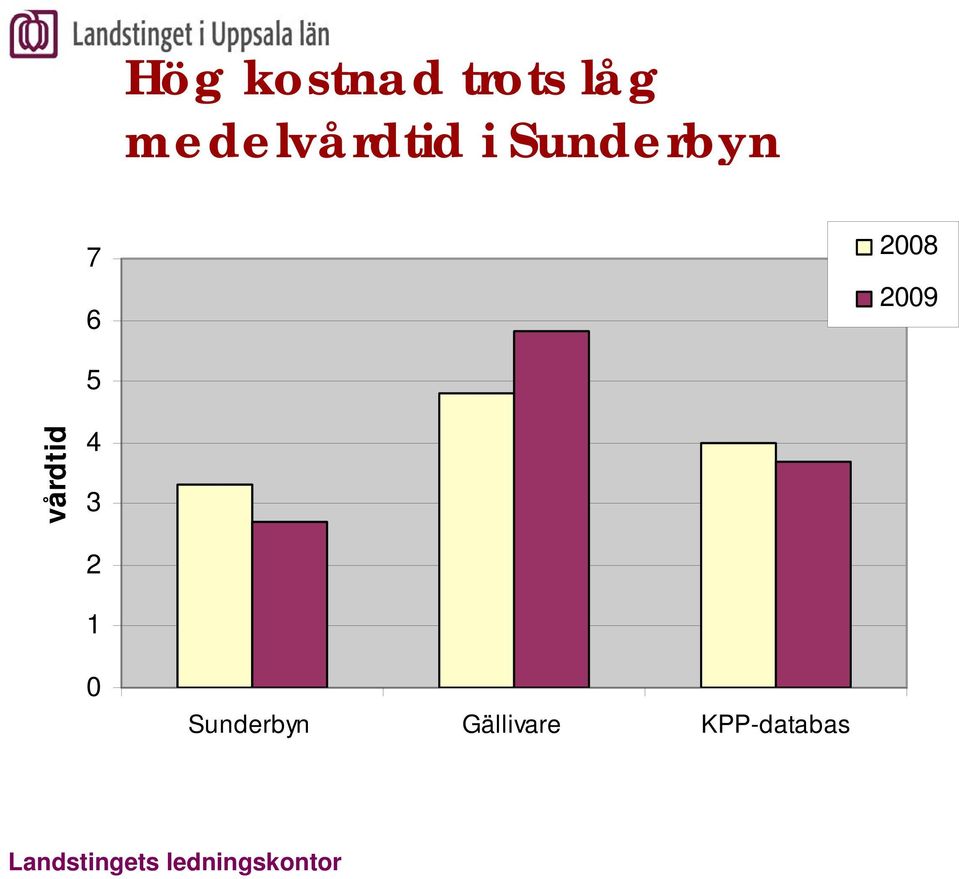 Landstinget i Uppsala län

Hög kostnad trots låg medelvårdtid i Sunderbyn

2008
2009

vårdtid

7
6
5
4
3
2
1
0

Sunderbyn
Gällivare
KPP-databas

Landstingets ledningskontor